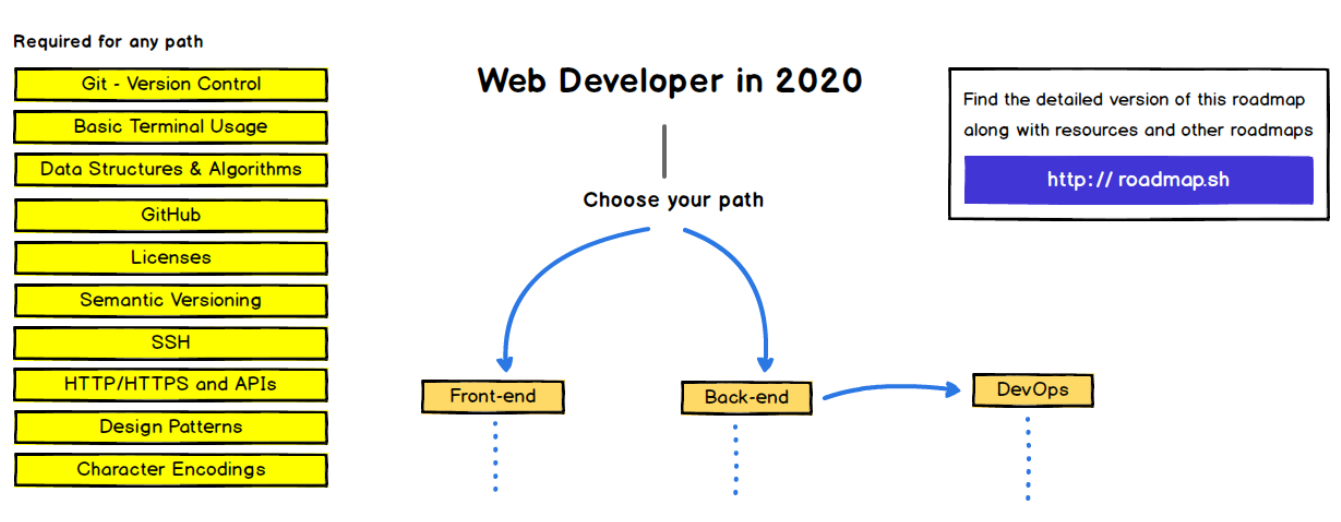 Required for any path

Git - Version Control

Basic Terminal Usage

Data Structures & Algorithms

GitHub

Licenses

Semantic Versioning

SSH

HTTP/HTTPS and APIs

Design Patterns

Character Encodings

Web Developer in 2020

Choose your path

Front-end

Back-end

DevOps

Find the detailed version of this roadmap along with resources and other roadmaps

http:// roadmap.sh